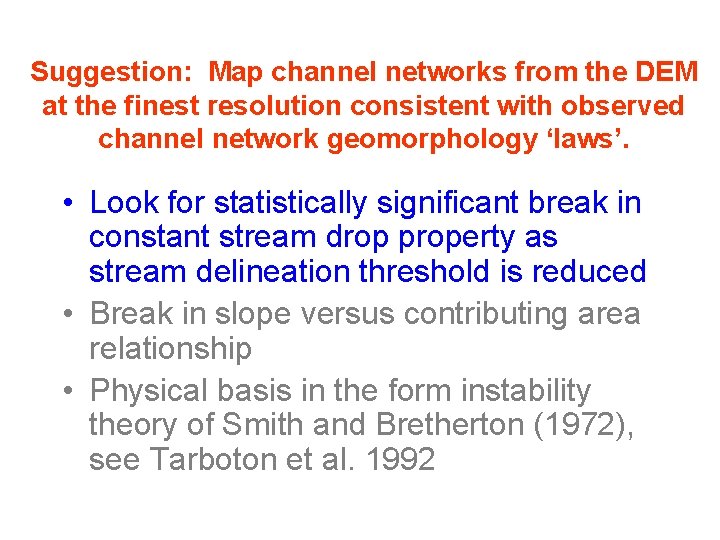 Suggestion: Map channel networks from the DEM at the finest resolution consistent with observed channel network geomorphology ‘laws’.

• Look for statistically significant break in constant stream drop property as stream delineation threshold is reduced
• Break in slope versus contributing area relationship
• Physical basis in the form instability theory of Smith and Bretherton (1972), see Tarboton et al. 1992